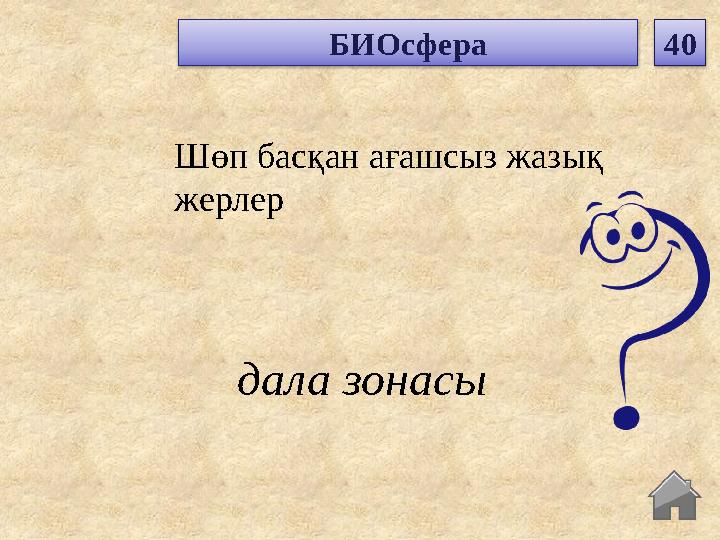 БИОсфера

40

Шөп басқан ағашсыз жазық жерлер

дала зонасы